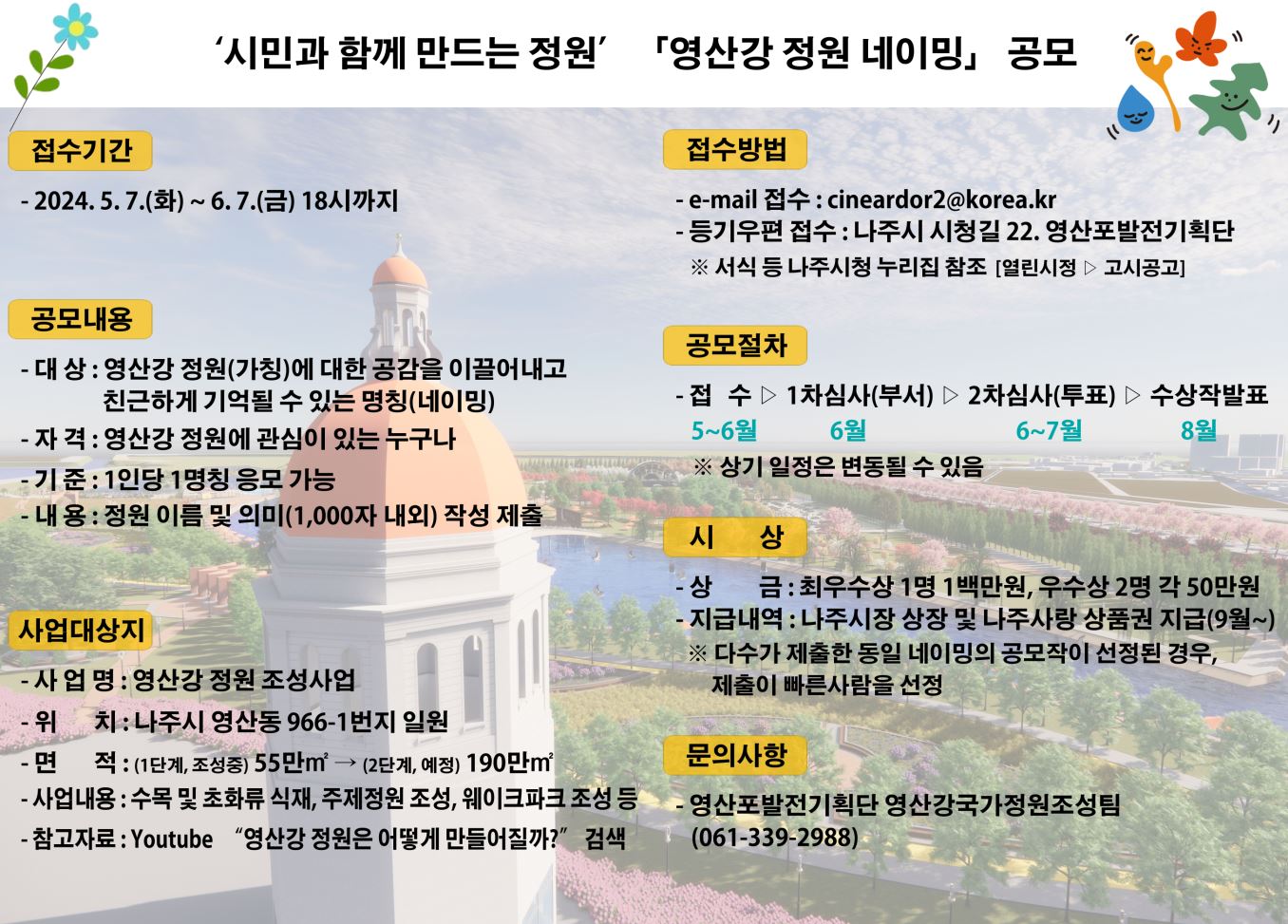 ‘시민과 함께 만드는 정원’ 「영산강 정원 네이밍」 공모

접수기간

- 2024. 5. 7.(화) ~ 6. 7.(금) 18시까지

공모내용

- 대 상 : 영산강 정원(가칭)에 대한 공감을 이끌어내고 친근하게 기억될 수 있는 명칭(네이밍)
- 자 격 : 영산강 정원에 관심이 있는 누구나
- 기 준 : 1인당 1명칭 응모 가능
- 내 용 : 정원 이름 및 의미(1,000자 내외) 작성 제출

사업대상지

- 사 업 명 : 영산강 정원 조성사업
- 위 치 : 나주시 영산동 966-1번지 일원
- 면 적 : (1단계, 조성중) 55만㎡ → (2단계, 예정) 190만㎡
- 사업내용 : 수목 및 초화류 식재, 주제정원 조성, 웨이크파크 조성 등
- 참고자료 : Youtube “영산강 정원은 어떻게 만들어질까?” 검색

접수방법

- e-mail 접수 : cineardor2@korea.kr
- 등기우편 접수 : 나주시 시청길 22. 영산포발전기획단
※ 서식 등 나주시청 누리집 참조 [열린시정 ▷ 고시공고]

공모절차

- 접 수 ▷ 1차심사(부서) ▷ 2차심사(투표) ▷ 수상작발표
5~6월 6월 6~7월 8월
※ 상기 일정은 변동될 수 있음

시 상

- 상 금 : 최우수상 1명 1백만원, 우수상 2명 각 50만원
- 지급내역 : 나주시장 상장 및 나주사랑 상품권 지급(9월~)
※ 다수가 제출한 동일 네이밍의 공모작이 선정된 경우, 제출이 빠른사람을 선정

문의사항

- 영산포발전기획단 영산강국가정원조성팀 (061-339-2988)